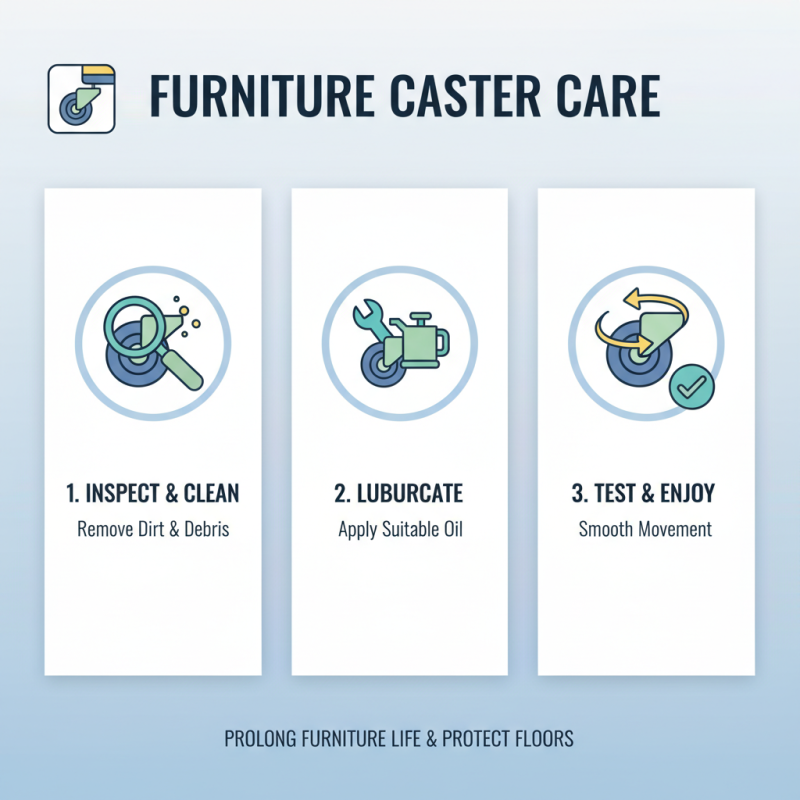 FURNITURE CASTER CARE

1. INSPECT & CLEAN
Remove Dirt & Debris

2. LUBURCATE
Apply Suitable Oil

3. TEST & ENJOY
Smooth Movement

PROLONG FURNITURE LIFE & PROTECT FLOORS